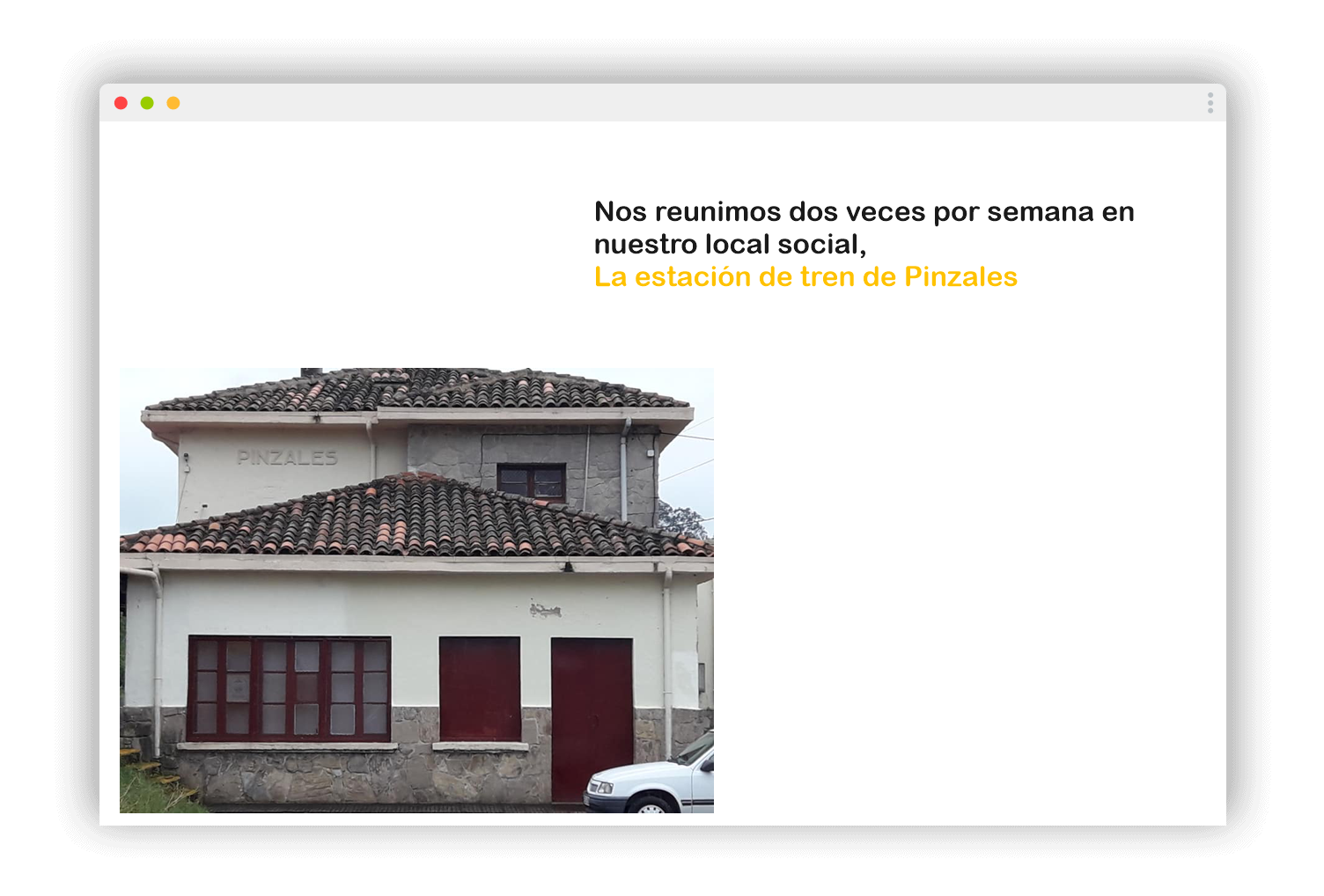 Nos reunimos dos veces por semana en nuestro local social,
La estación de tren de Pinzales

PINZALES